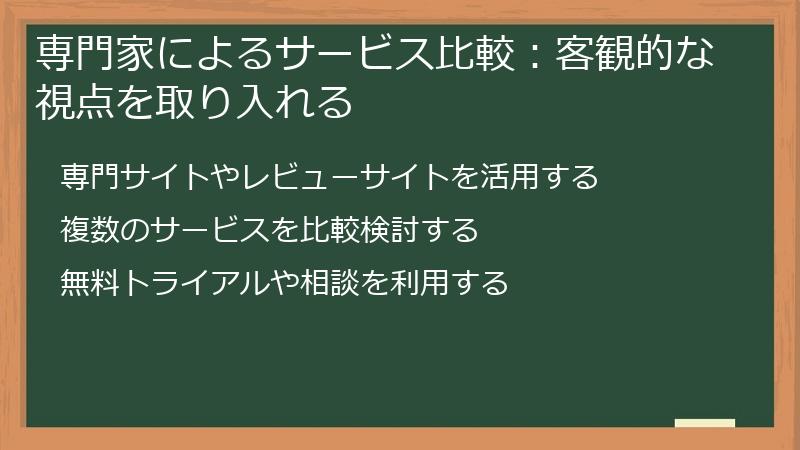 専門家によるサービス比較：客観的な視点を取り入れる

専門サイトやレビューサイトを活用する

複数のサービスを比較検討する

無料トライアルや相談を利用する